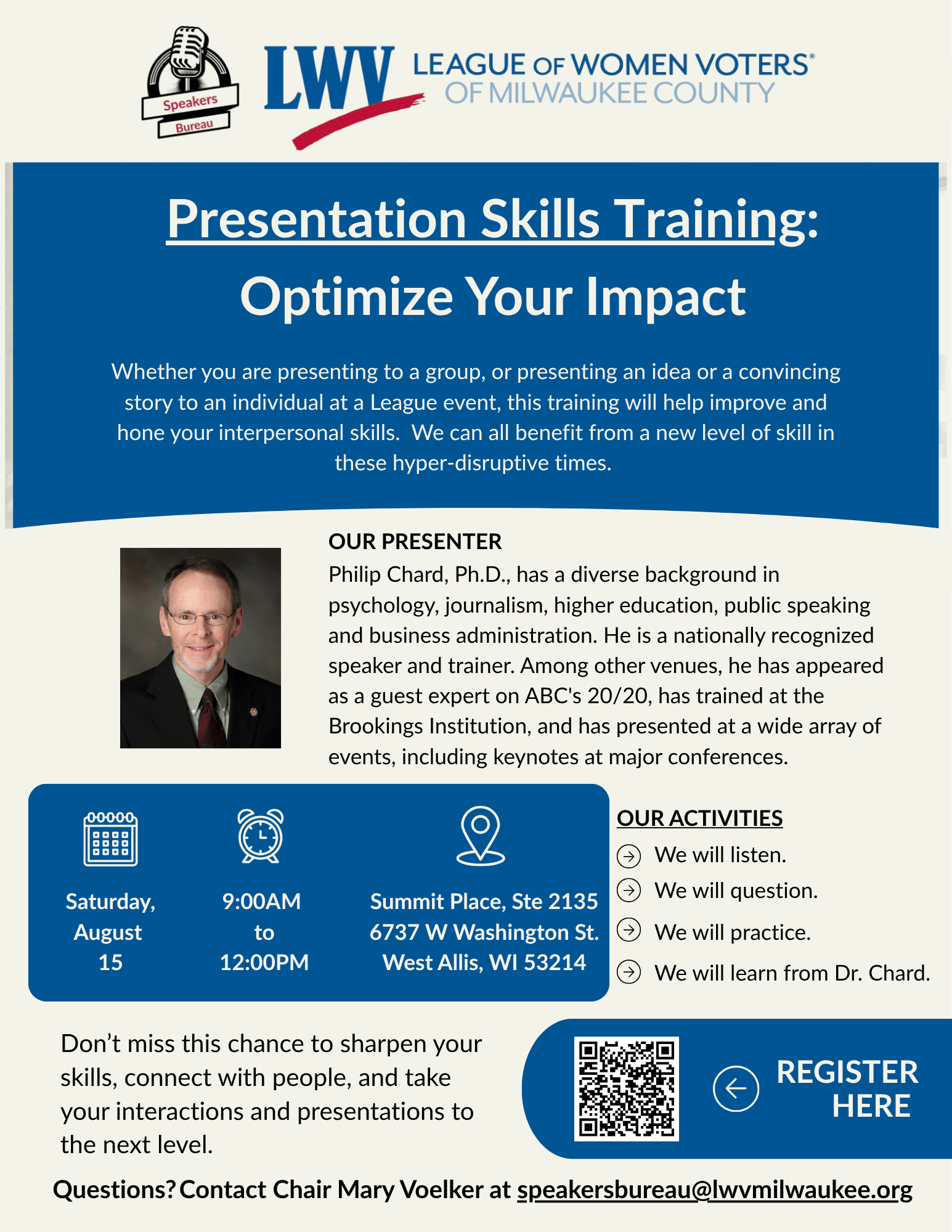 Speakers Bureau

LWV LEAGUE OF WOMEN VOTERS® OF MILWAUKEE COUNTY

Presentation Skills Training: Optimize Your Impact

Whether you are presenting to a group, or presenting an idea or a convincing story to an individual at a League event, this training will help improve and hone your interpersonal skills. We can all benefit from a new level of skill in these hyper-disruptive times.

OUR PRESENTER
Philip Chard, Ph.D., has a diverse background in psychology, journalism, higher education, public speaking and business administration. He is a nationally recognized speaker and trainer. Among other venues, he has appeared as a guest expert on ABC's 20/20, has trained at the Brookings Institution, and has presented at a wide array of events, including keynotes at major conferences.

Saturday, August 15

9:00AM to 12:00PM

Summit Place, Ste 2135
6737 W Washington St.
West Allis, WI 53214

OUR ACTIVITIES
We will listen.
We will question.
We will practice.
We will learn from Dr. Chard.

Don't miss this chance to sharpen your skills, connect with people, and take your interactions and presentations to the next level.

REGISTER HERE

Questions? Contact Chair Mary Voelker at speakersbureau@lwvmilwaukee.org